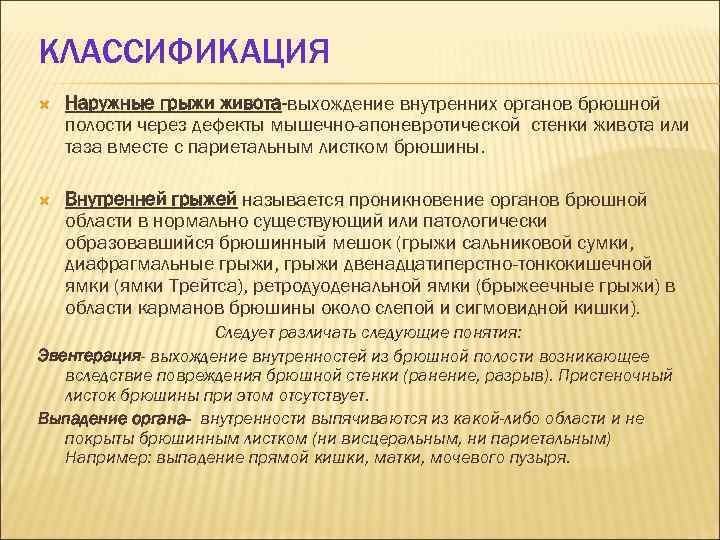 КЛАССИФИКАЦИЯ

Наружные грыжи живота-выхождение внутренних органов брюшной полости через дефекты мышечно-апоневротической стенки живота или таза вместе с париетальным листком брюшины.

Внутренней грыжей называется проникновение органов брюшной области в нормально существующий или патологически образовавшийся брюшинный мешок (грыжи сальниковой сумки, диафрагмальные грыжи, грыжи двенадцатиперстно-тонкокишечной ямки (ямки Трейтса), ретродуоденальной ямки (брыжеечные грыжи) в области карманов брюшины около слепой и сигмовидной кишки).

Следует различать следующие понятия:

Эвентерация- выхождение внутренностей из брюшной полости возникающее вследствие повреждения брюшной стенки (ранение, разрыв). Пристеночный листок брюшины при этом отсутствует.

Выпадение органа- внутренности выпячиваются из какой-либо области и не покрыты брюшинным листком (ни висцеральным, ни париетальным) Например: выпадение прямой кишки, матки, мочевого пузыря.